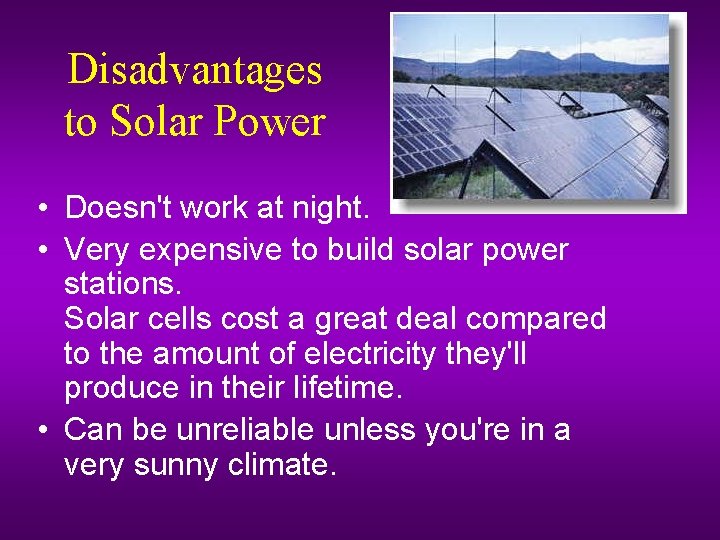 Disadvantages to Solar Power

• Doesn't work at night.
• Very expensive to build solar power stations.
Solar cells cost a great deal compared to the amount of electricity they'll produce in their lifetime.
• Can be unreliable unless you're in a very sunny climate.